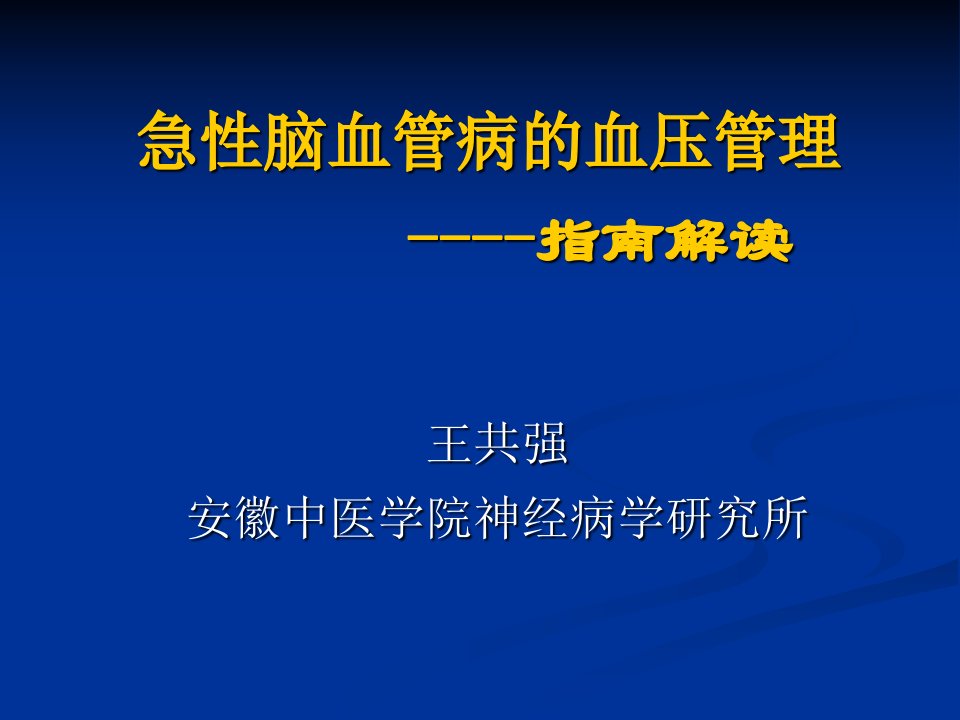 急性脑血管病的血压管理

-----指南解读

王共强

安徽中医学院神经病学研究所